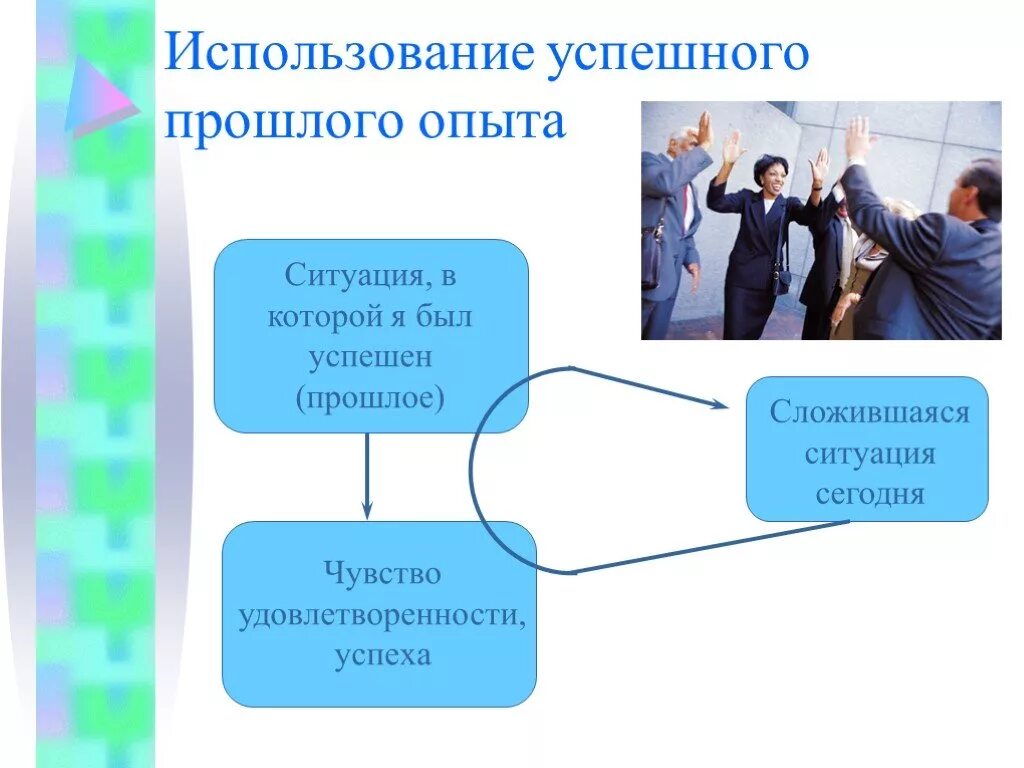 Использование успешного прошлого опыта

Ситуация, в которой я был успешен (прошлое)

Чувство удовлетворенности, успеха

Сложившаяся ситуация сегодня